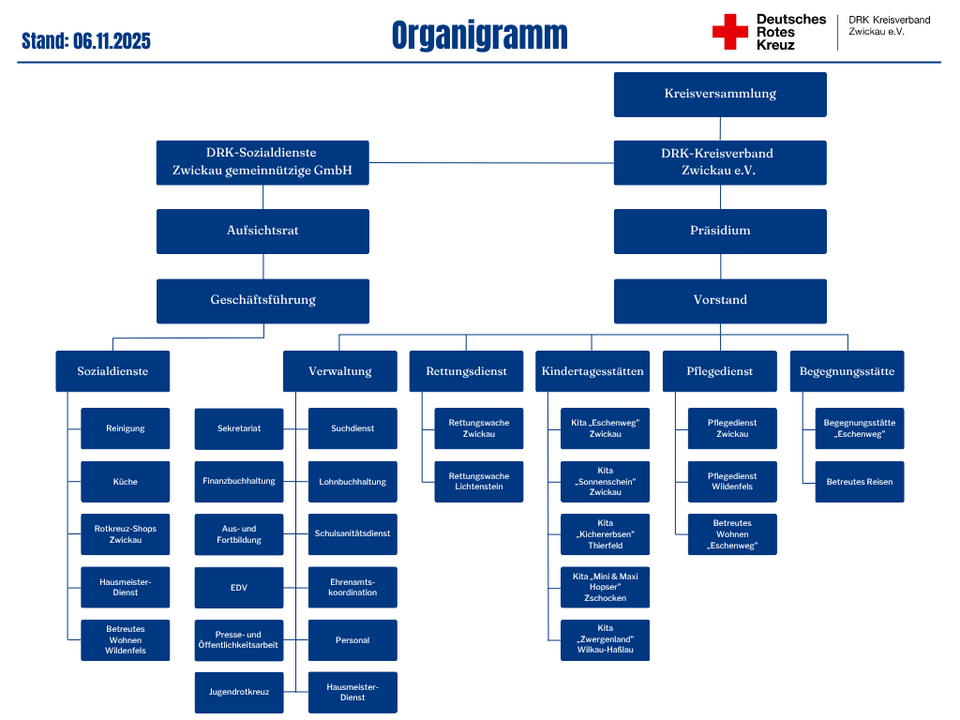 Stand: 06.11.2025

Organigramm

Deutsches Rotes Kreuz

DRK Kreisverband Zwickau e.V.

Kreisversammlung

DRK-Sozialdienste Zwickau gemeinnützige GmbH

DRK-Kreisverband Zwickau e.V.

Aufsichtsrat

Präsidium

Geschäftsführung

Vorstand

Sozialdienste

Reinigung

Küche

Rotkreuz-Shops Zwickau

Hausmeister-Dienst

Betreutes Wohnen Wildenfels

Verwaltung

Sekretariat

Finanzbuchhaltung

Aus- und Fortbildung

EDV

Presse- und Öffentlichkeitsarbeit

Jugendrotkreuz

Suchdienst

Lohnbuchhaltung

Schulsanitätsdienst

Ehrenamts-koordination

Personal

Hausmeister-Dienst

Rettungsdienst

Rettungswache Zwickau

Rettungswache Lichtenstein

Kindertagesstätten

Kita „Eschenweg" Zwickau

Kita „Sonnenschein" Zwickau

Kita „Kichererbsen" Thierfeld

Kita „Mini & Maxi Hopser" Zschocken

Kita „Zwergenland" Wilkau-Haßlau

Pflegedienst

Pflegedienst Zwickau

Pflegedienst Wildenfels

Betreutes Wohnen „Eschenweg"

Begegnungsstätte

Begegnungsstätte „Eschenweg"

Betreutes Reisen